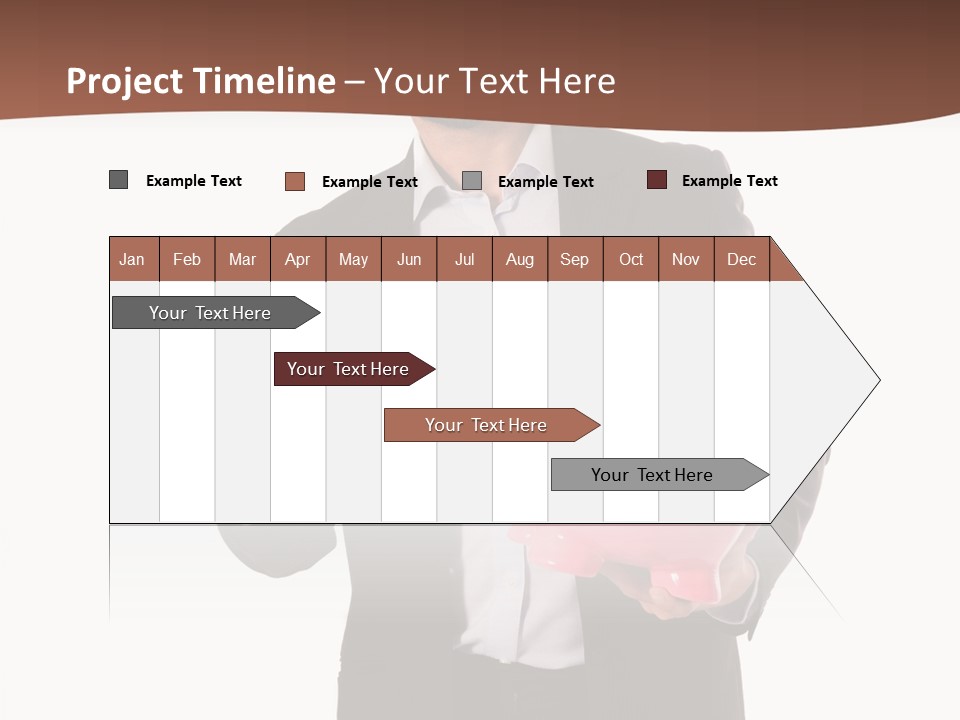 Project Timeline – Your Text Here

Example Text
Example Text
Example Text
Example Text

| Jan | Feb | Mar | Apr | May | Jun | Jul | Aug | Sep | Oct | Nov | Dec |
|---|---|---|---|---|---|---|---|---|---|---|---|

Your Text Here

Your Text Here

Your Text Here

Your Text Here